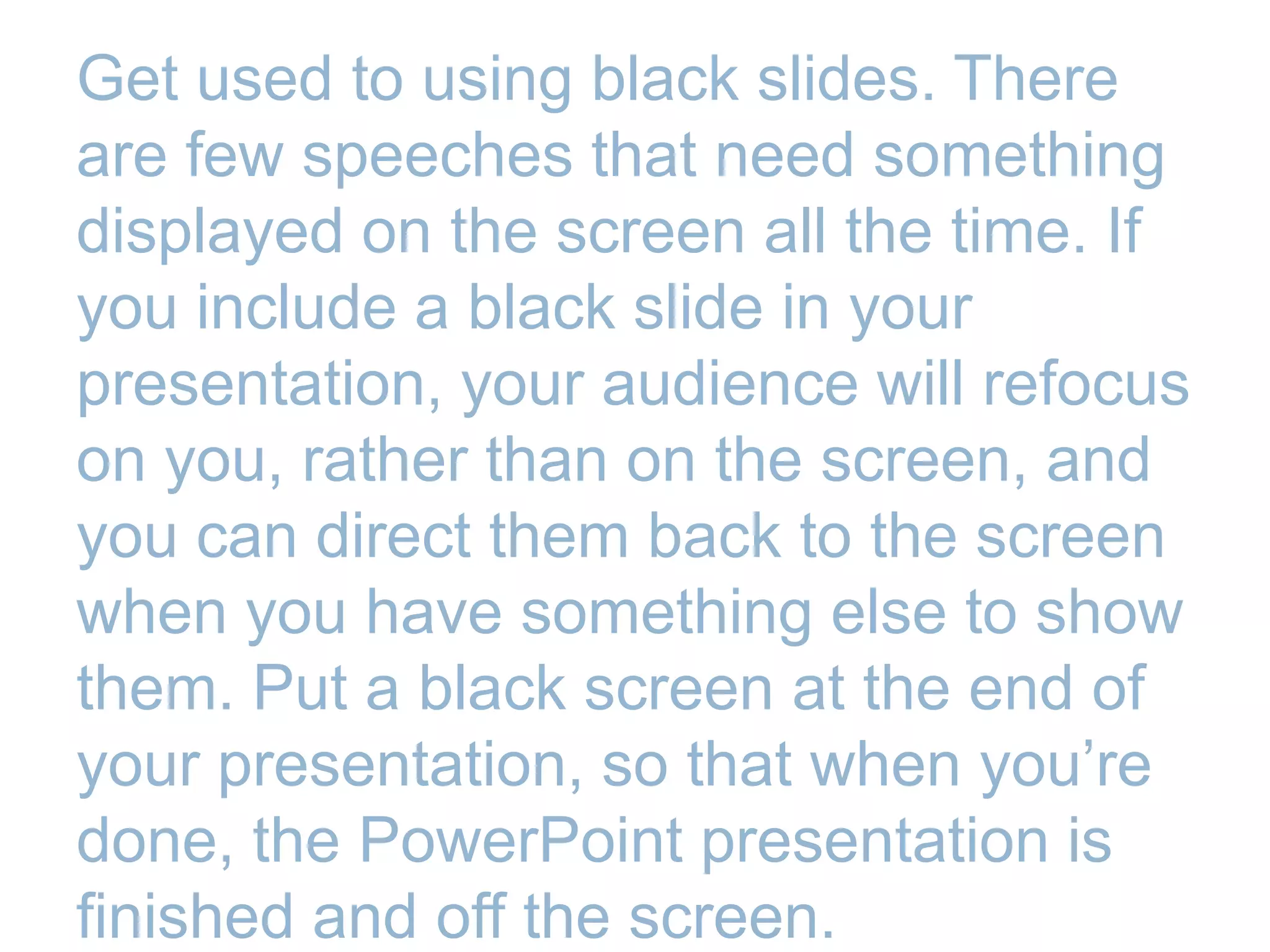 Get used to using black slides. There are few speeches that need something displayed on the screen all the time. If you include a black slide in your presentation, your audience will refocus on you, rather than on the screen, and you can direct them back to the screen when you have something else to show them. Put a black screen at the end of your presentation, so that when you’re done, the PowerPoint presentation is finished and off the screen.